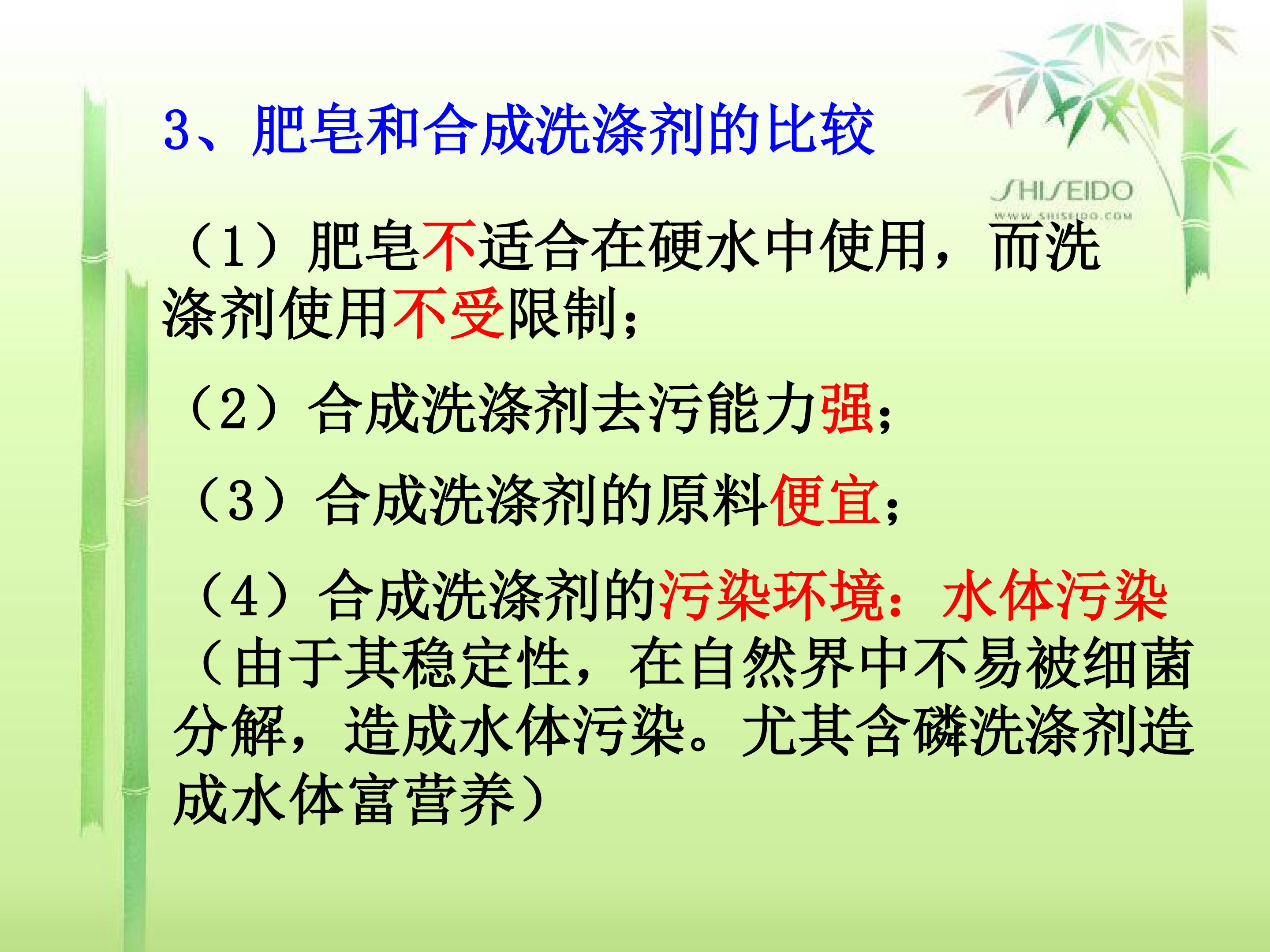 3、肥皂和合成洗涤剂的比较

SHISEIDO
WWW.SHISEIDO.COM

（1）肥皂不适合在硬水中使用，而洗涤剂使用不受限制；

（2）合成洗涤剂去污能力强；

（3）合成洗涤剂的原料便宜；

（4）合成洗涤剂的污染环境：水体污染（由于其稳定性，在自然界中不易被细菌分解，造成水体污染。尤其含磷洗涤剂造成水体富营养）